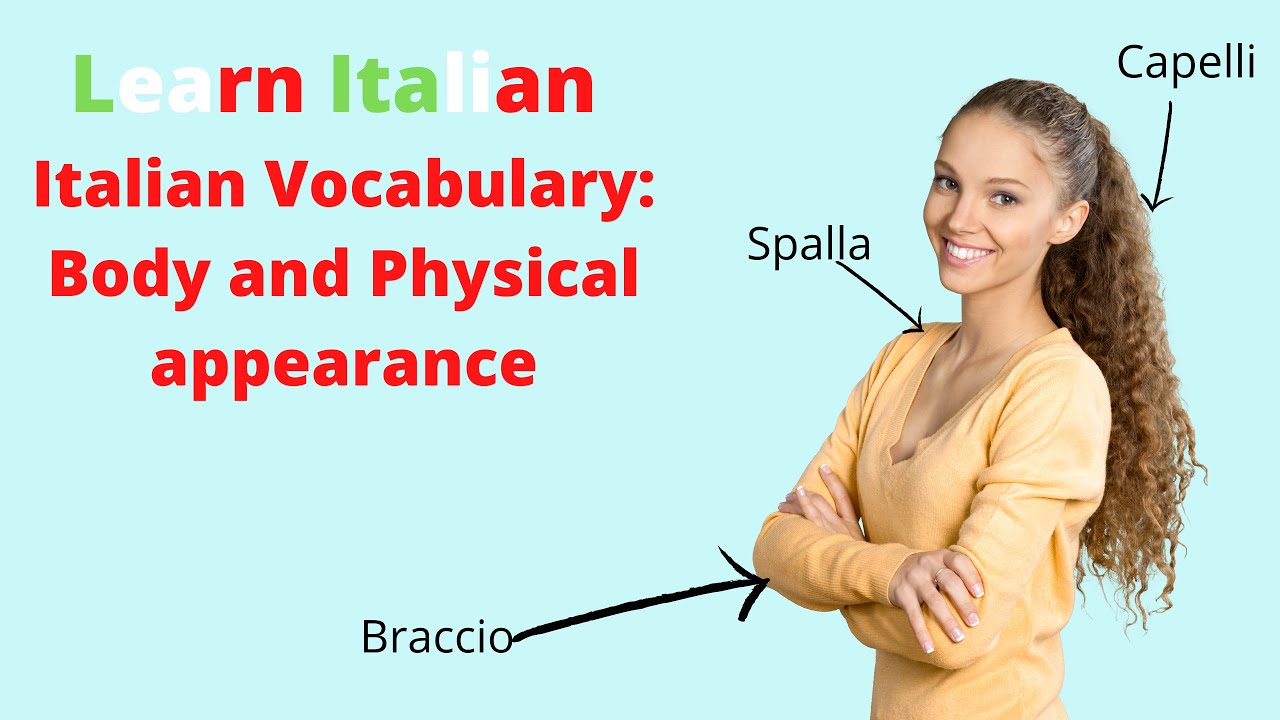 Learn Italian

Italian Vocabulary: Body and Physical appearance

Capelli

Spalla

Braccio